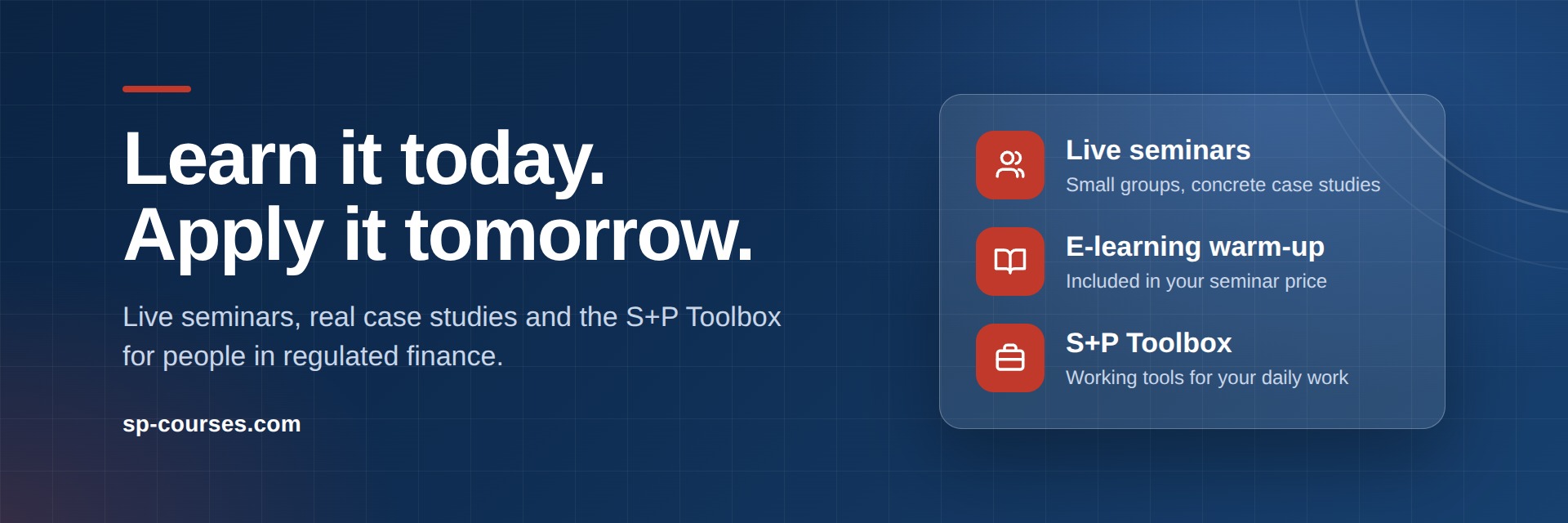 Learn it today.
Apply it tomorrow.

Live seminars, real case studies and the S+P Toolbox for people in regulated finance.

sp-courses.com

Live seminars
Small groups, concrete case studies

E-learning warm-up
Included in your seminar price

S+P Toolbox
Working tools for your daily work